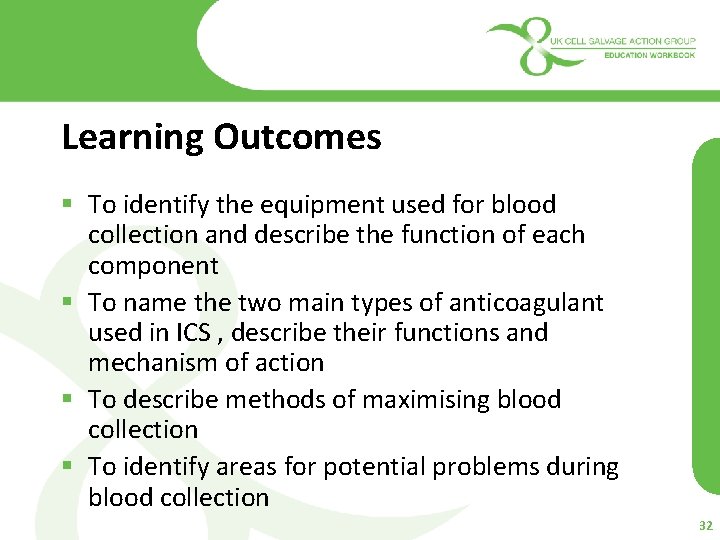 UK CELL SALVAGE ACTION GROUP
EDUCATION WORKBOOK

Learning Outcomes

▪ To identify the equipment used for blood collection and describe the function of each component
▪ To name the two main types of anticoagulant used in ICS , describe their functions and mechanism of action
▪ To describe methods of maximising blood collection
▪ To identify areas for potential problems during blood collection

32